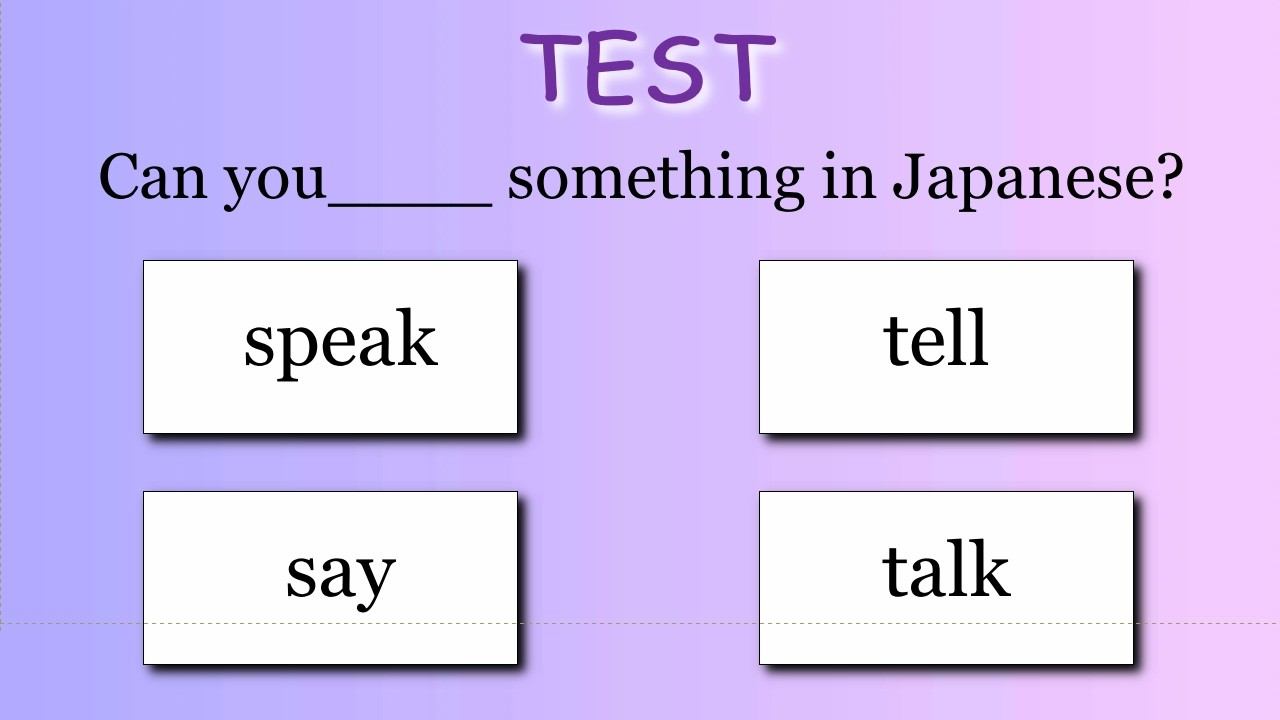 TEST

Can you_____ something in Japanese?

speak

tell

say

talk